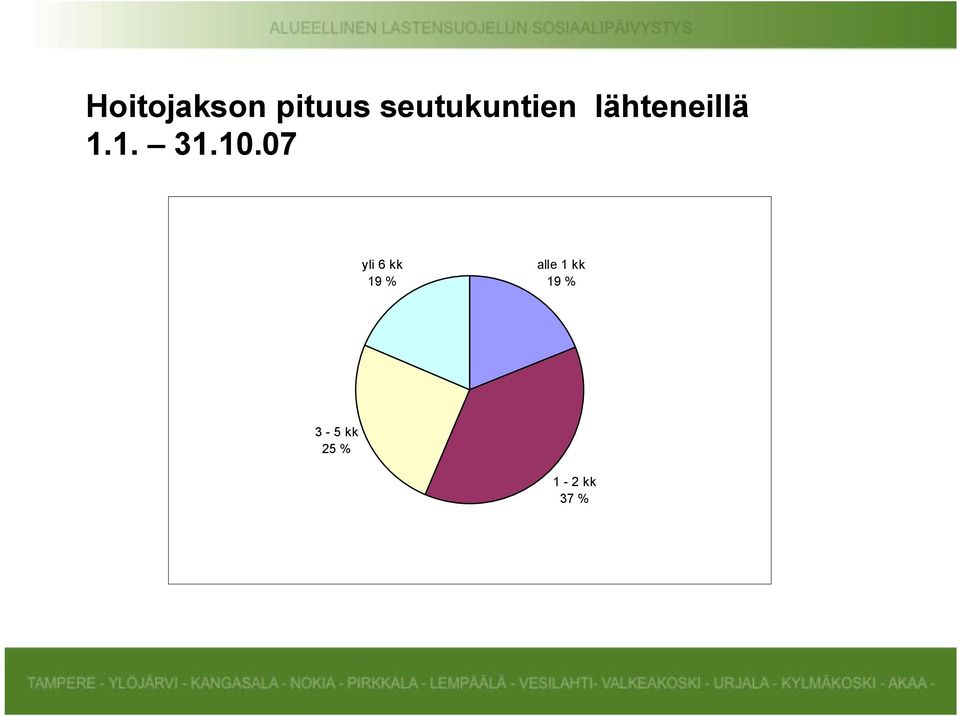 ALUEELLINEN LASTENSUOJELUN SOSIAALIPÄIVYSTYS

Hoitojakson pituus seutukuntien lähteneillä 1.1. – 31.10.07

yli 6 kk
19 %

alle 1 kk
19 %

3 - 5 kk
25 %

1 - 2 kk
37 %

TAMPERE - YLÖJÄRVI - KANGASALA - NOKIA - PIRKKALA - LEMPÄÄLÄ - VESILAHTI- VALKEAKOSKI - URJALA - KYLMÄKOSKI - AKAA -